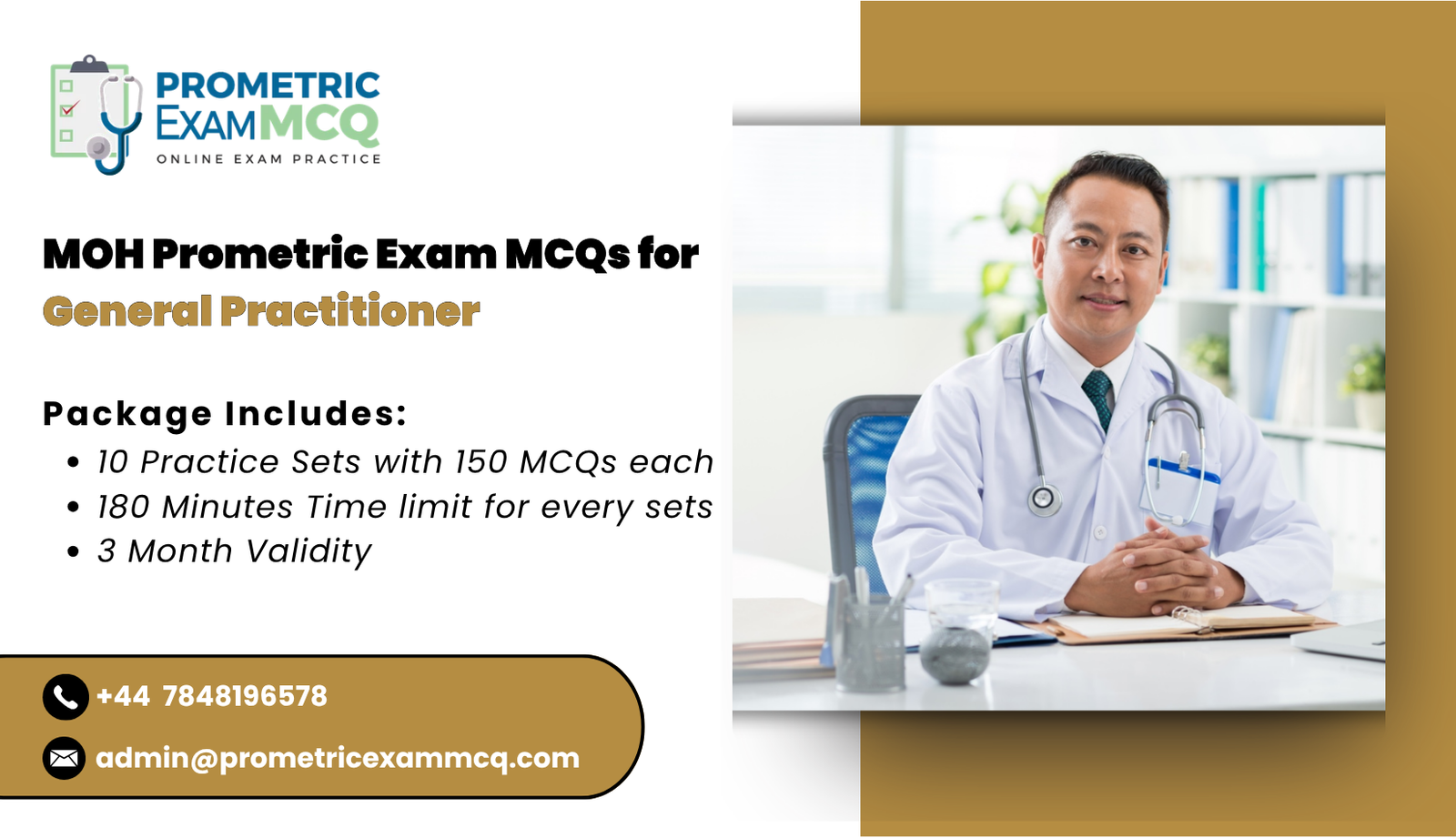 PROMETRIC EXAMMCQ
ONLINE EXAM PRACTICE

MOH Prometric Exam MCQs for General Practitioner

Package Includes:
• 10 Practice Sets with 150 MCQs each
• 180 Minutes Time limit for every sets
• 3 Month Validity

+44 7848196578
admin@prometricexammcq.com